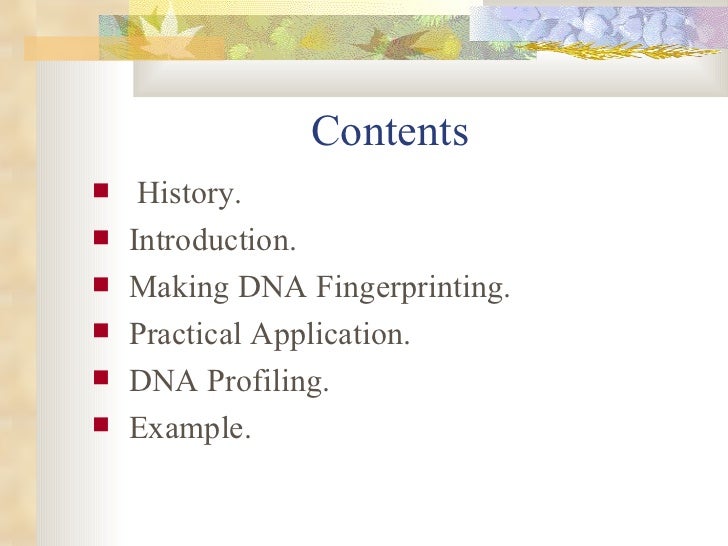 Contents

- History.
- Introduction.
- Making DNA Fingerprinting.
- Practical Application.
- DNA Profiling.
- Example.